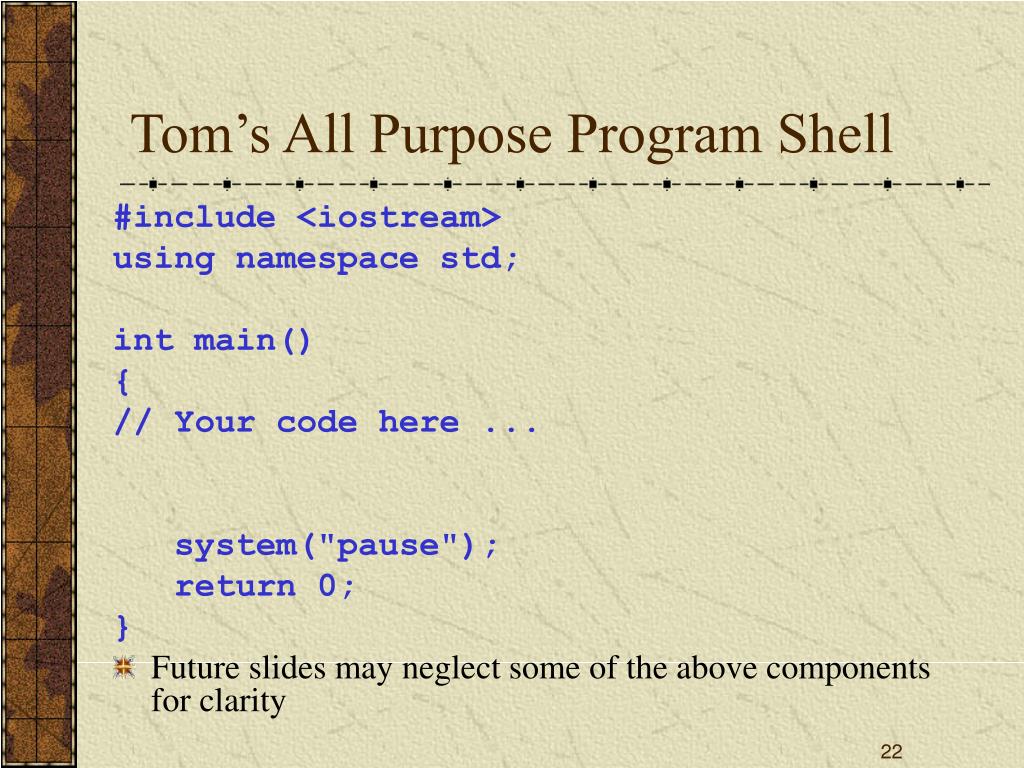 Tom’s All Purpose Program Shell

#include <iostream>
using namespace std;

int main()
{
// Your code here ...

system("pause");
return 0;
}

Future slides may neglect some of the above components for clarity

22